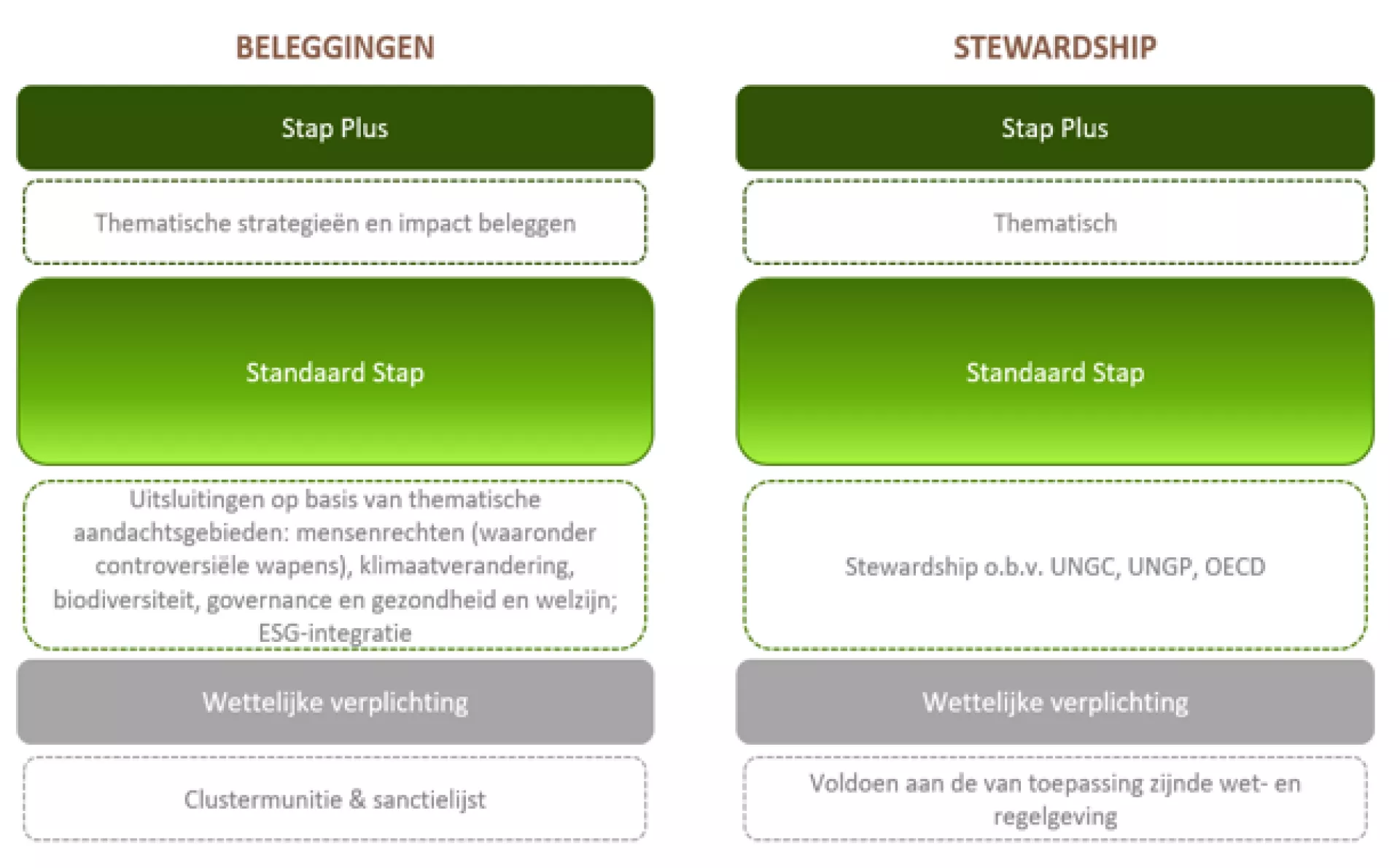 BELEGGINGEN

Stap Plus

Thematische strategieën en impact beleggen

Standaard Stap

Uitsluitingen op basis van thematische aandachtsgebieden: mensenrechten (waaronder controversiële wapens), klimaatverandering, biodiversiteit, governance en gezondheid en welzijn; ESG-integratie

Wettelijke verplichting

Clustermunitie & sanctielijst

STEWARDSHIP

Stap Plus

Thematisch

Standaard Stap

Stewardship o.b.v. UNGC, UNGP, OECD

Wettelijke verplichting

Voldoen aan de van toepassing zijnde wet- en regelgeving